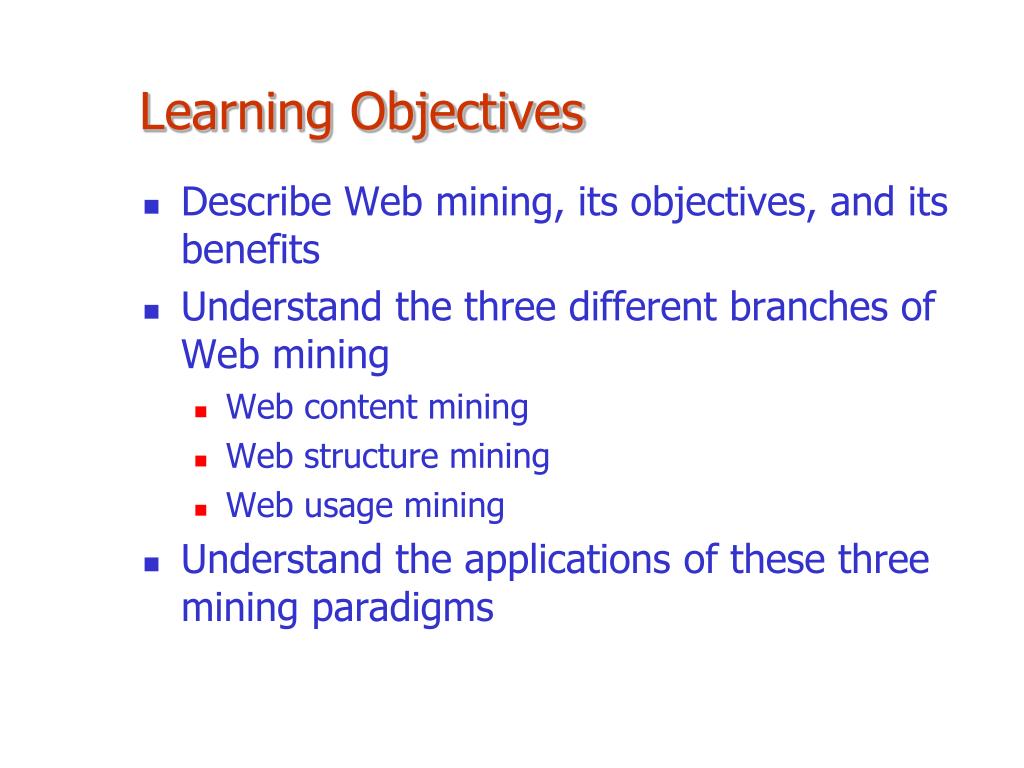 Learning Objectives

- Describe Web mining, its objectives, and its benefits
- Understand the three different branches of Web mining
  - Web content mining
  - Web structure mining
  - Web usage mining
- Understand the applications of these three mining paradigms